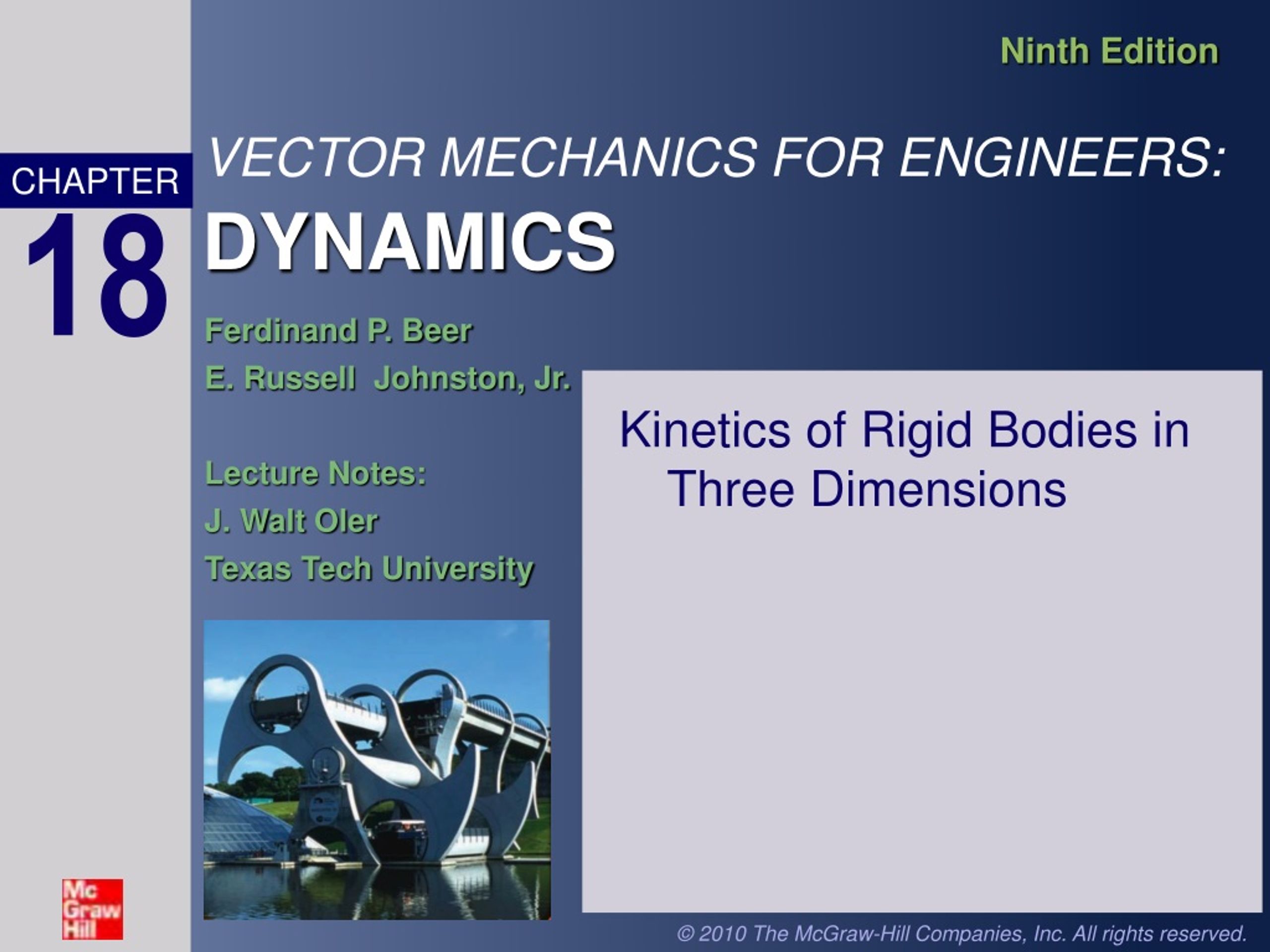 Ninth Edition

CHAPTER

18

VECTOR MECHANICS FOR ENGINEERS:

DYNAMICS

Ferdinand P. Beer

E. Russell Johnston, Jr.

Lecture Notes:

J. Walt Oler

Texas Tech University

Kinetics of Rigid Bodies in Three Dimensions

Mc Graw Hill

© 2010 The McGraw-Hill Companies, Inc. All rights reserved.